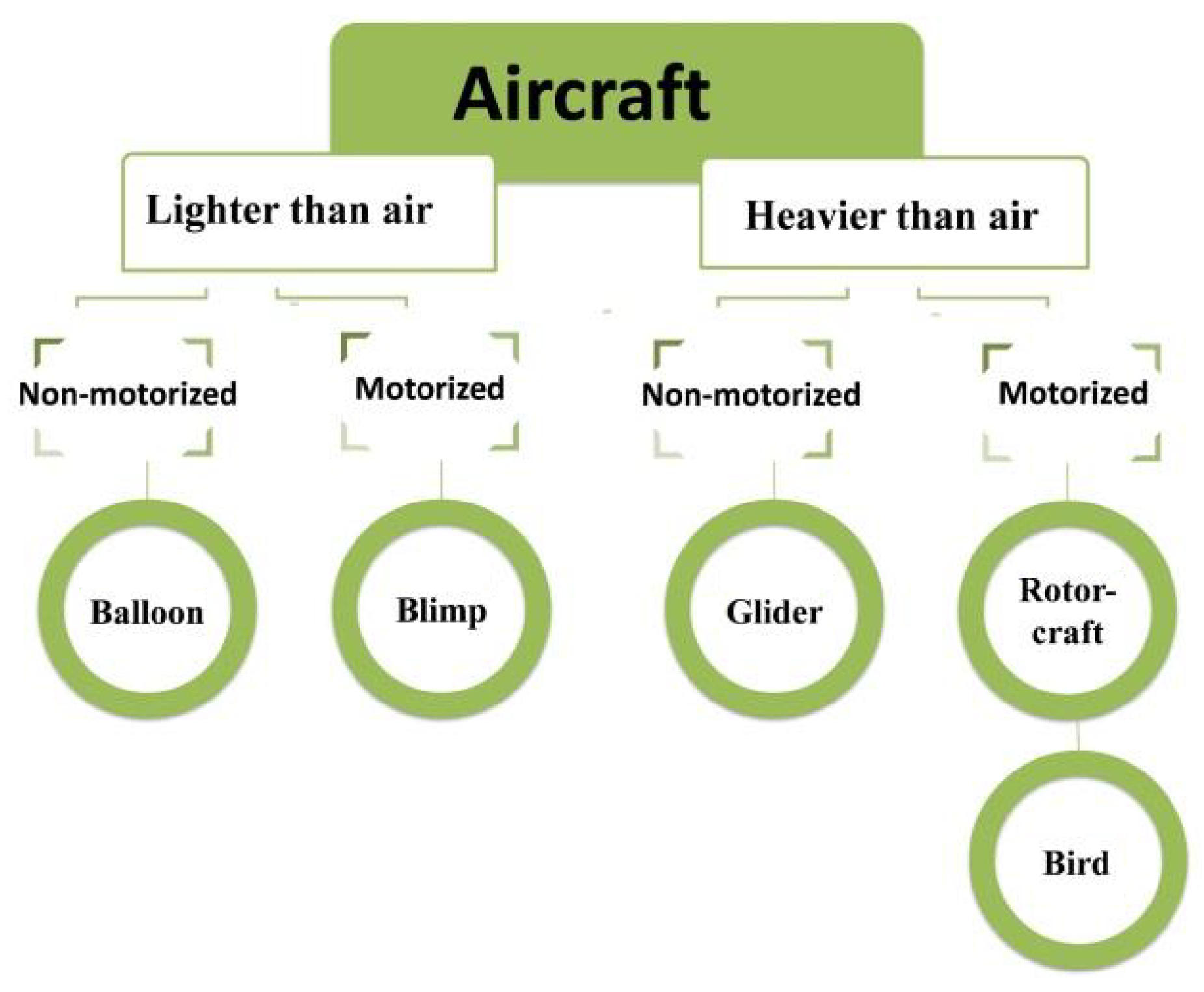 Aircraft

Lighter than air

Heavier than air

Non-motorized

Motorized

Non-motorized

Motorized

Balloon

Blimp

Glider

Rotor-craft

Bird